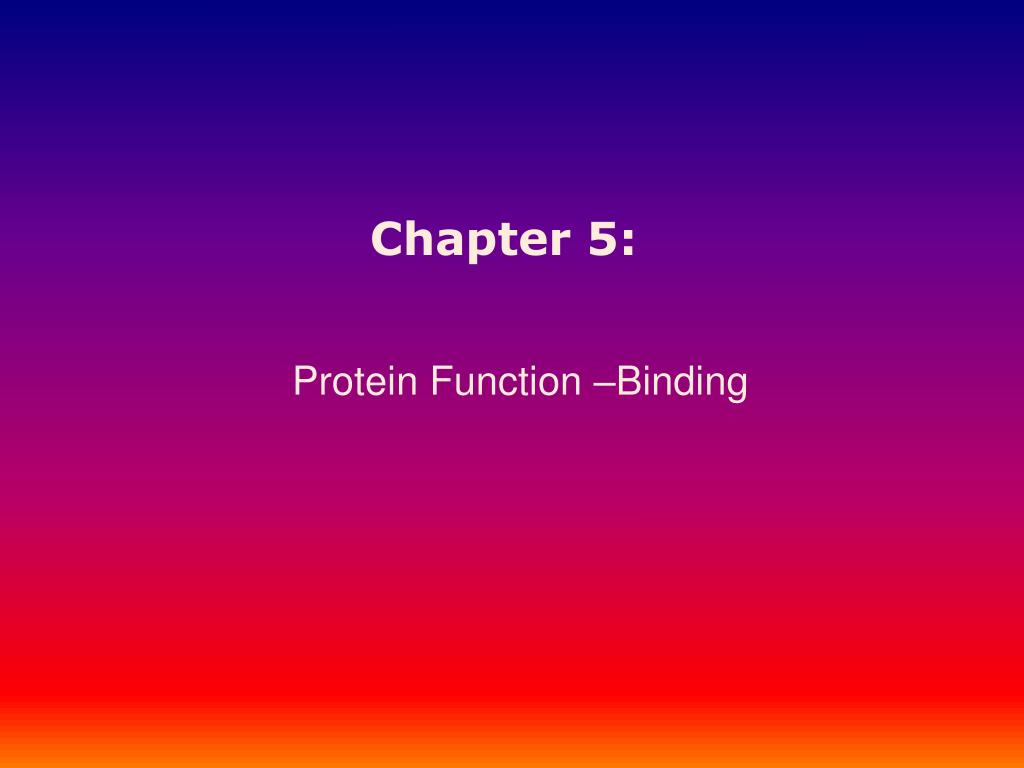 Chapter 5:

Protein Function –Binding